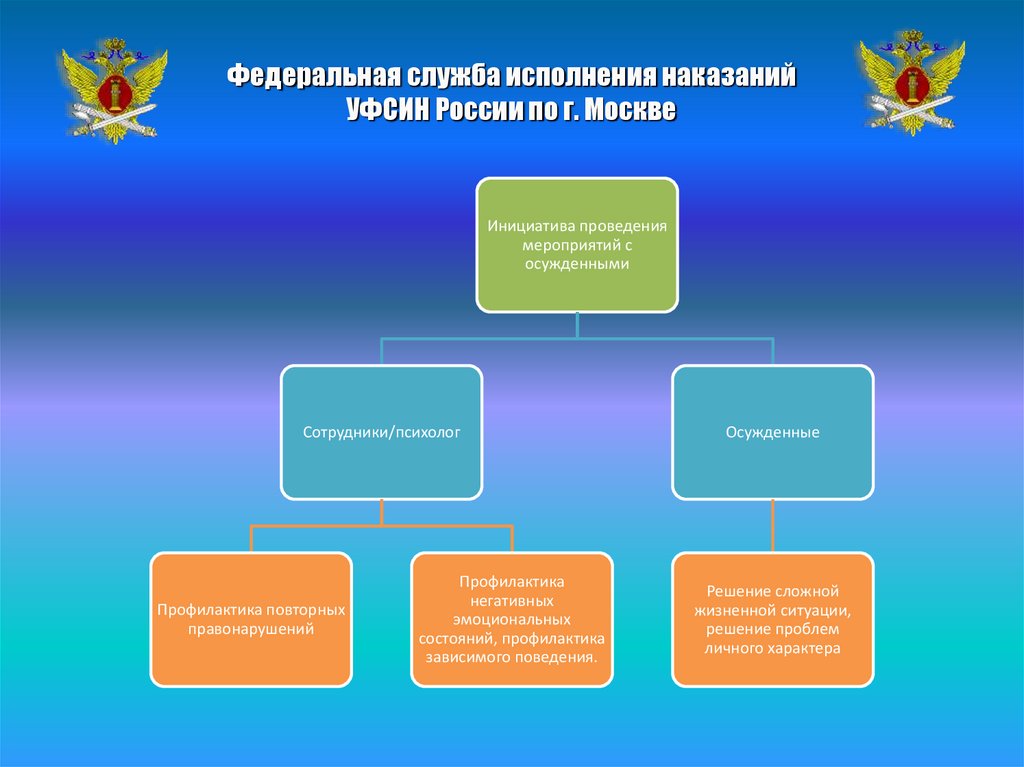 Федеральная служба исполнения наказаний
УФСИН России по г. Москве

Инициатива проведения мероприятий с осужденными

Сотрудники/психолог

Осужденные

Профилактика повторных правонарушений

Профилактика негативных эмоциональных состояний, профилактика зависимого поведения.

Решение сложной жизненной ситуации, решение проблем личного характера